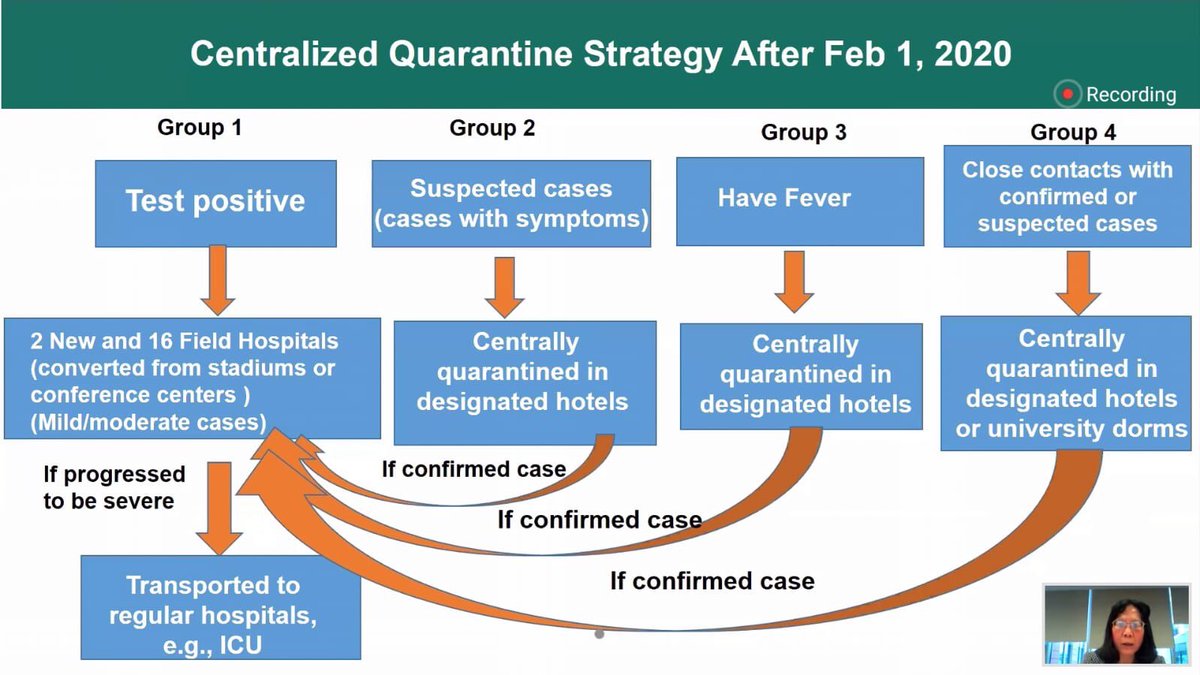 Centralized Quarantine Strategy After Feb 1, 2020

Recording

Group 1

Test positive

2 New and 16 Field Hospitals (converted from stadiums or conference centers ) (Mild/moderate cases)

If progressed to be severe

Transported to regular hospitals, e.g., ICU

Group 2

Suspected cases (cases with symptoms)

Centrally quarantined in designated hotels

If confirmed case

Group 3

Have Fever

Centrally quarantined in designated hotels

If confirmed case

Group 4

Close contacts with confirmed or suspected cases

Centrally quarantined in designated hotels or university dorms

If confirmed case